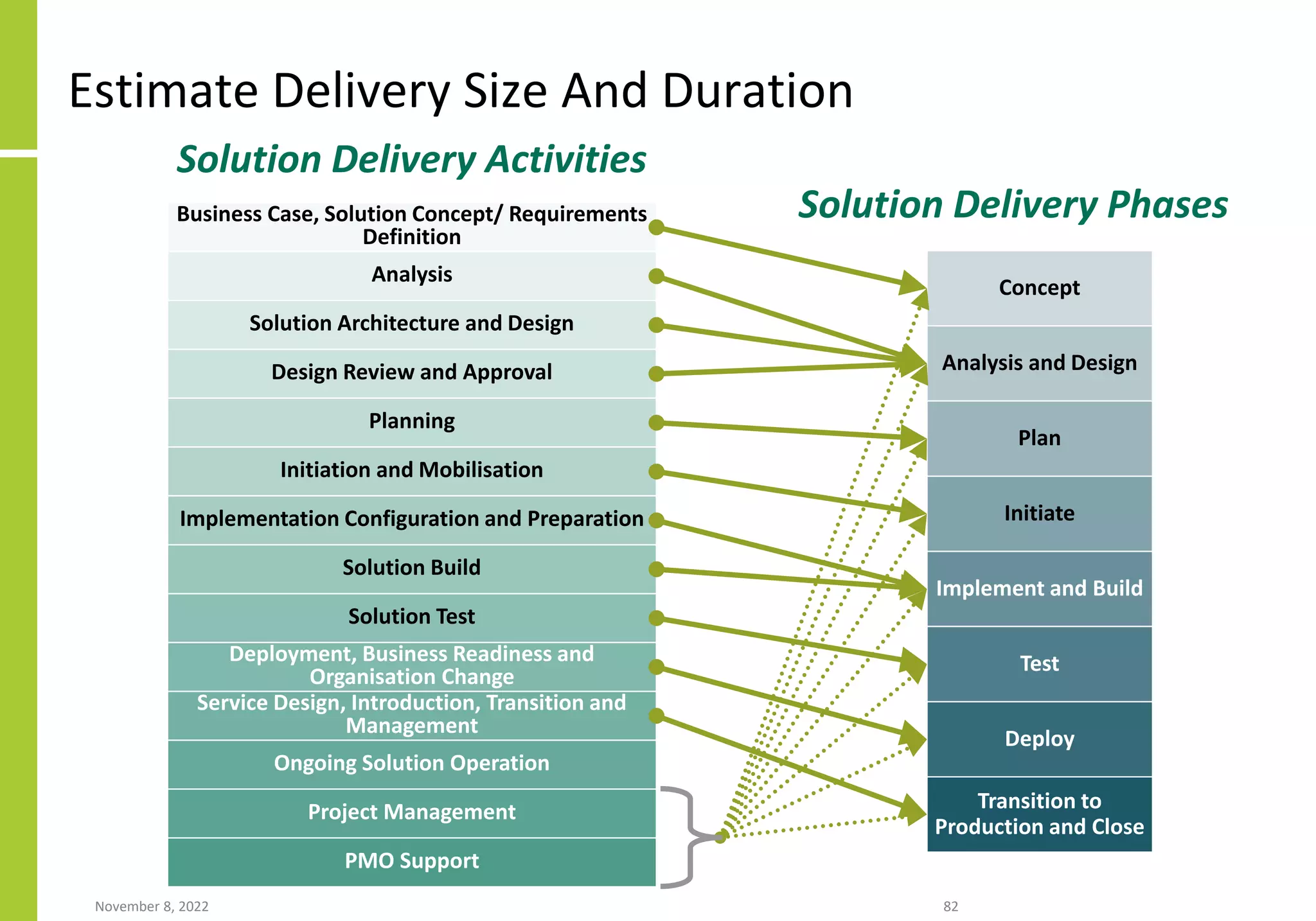 Estimate Delivery Size And Duration

Solution Delivery Activities

Business Case, Solution Concept/ Requirements Definition

Analysis

Solution Architecture and Design

Design Review and Approval

Planning

Initiation and Mobilisation

Implementation Configuration and Preparation

Solution Build

Solution Test

Deployment, Business Readiness and Organisation Change

Service Design, Introduction, Transition and Management

Ongoing Solution Operation

Project Management

PMO Support

Solution Delivery Phases

Concept

Analysis and Design

Plan

Initiate

Implement and Build

Test

Deploy

Transition to Production and Close

November 8, 2022

82